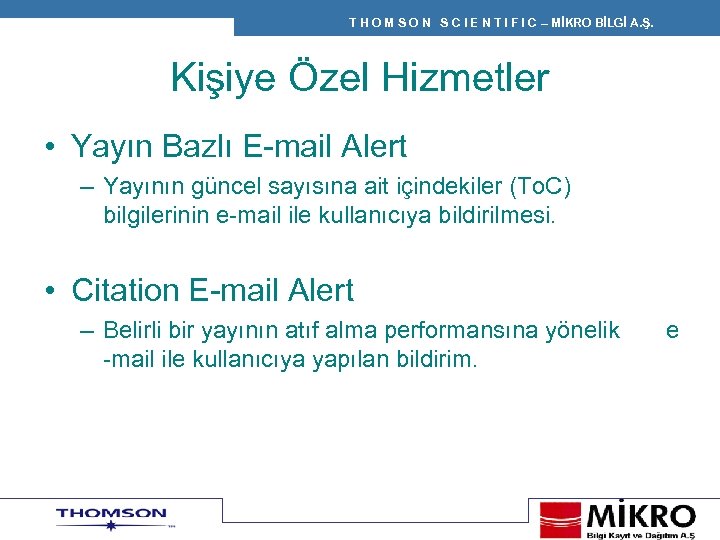 THOMSON SCIENTIFIC – MİKRO BİLGİ A.Ş.

Kişiye Özel Hizmetler

• Yayın Bazlı E-mail Alert
– Yayının güncel sayısına ait içindekiler (ToC) bilgilerinin e-mail ile kullanıcıya bildirilmesi.

• Citation E-mail Alert
– Belirli bir yayının atıf alma performansına yönelik e -mail ile kullanıcıya yapılan bildirim.

THOMSON

MİKRO
Bilgi Kayıt ve Dağıtım A.Ş